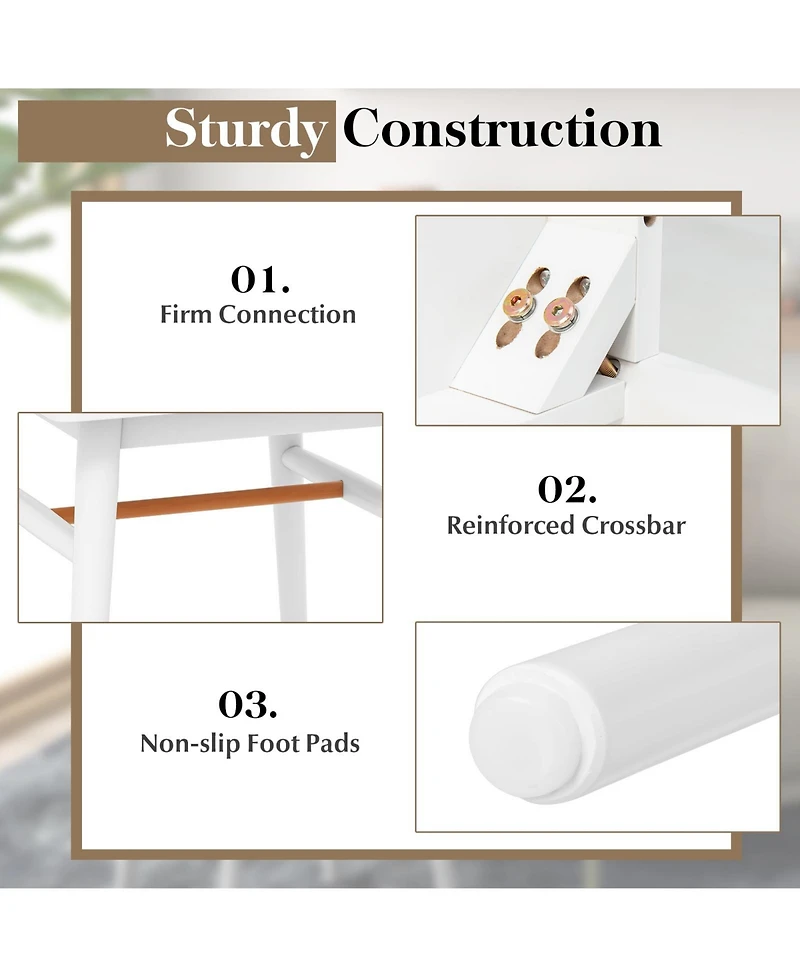 Sturdy Construction

01.
Firm Connection

02.
Reinforced Crossbar

03.
Non-slip Foot Pads